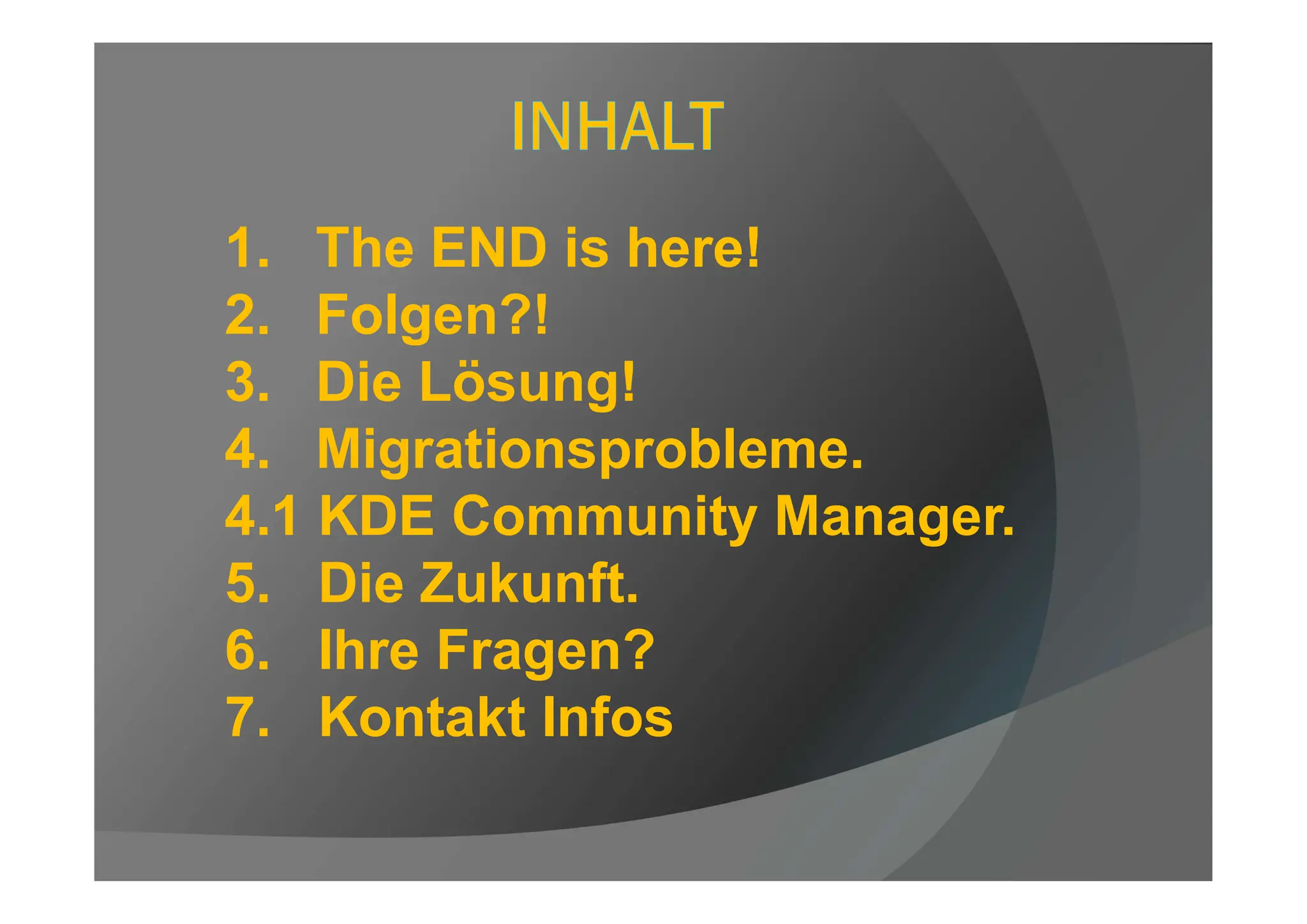 INHALT

1. The END is here!
2. Folgen?!
3. Die Lösung!
4. Migrationsprobleme.
4.1 KDE Community Manager.
5. Die Zukunft.
6. Ihre Fragen?
7. Kontakt Infos